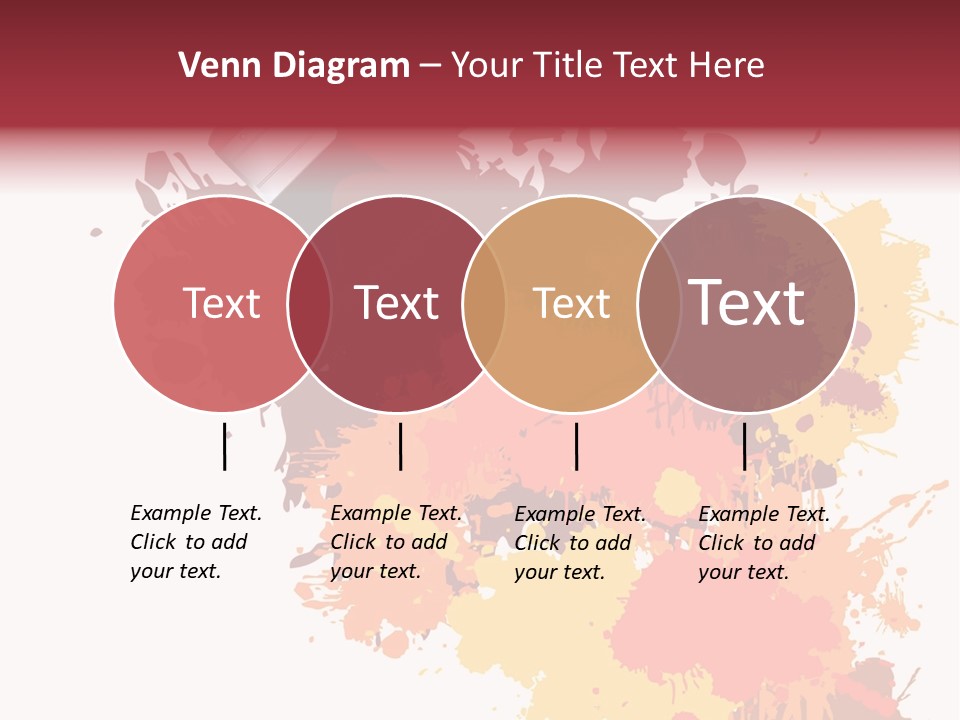 Venn Diagram – Your Title Text Here

Text

Text

Text

Text

Example Text. Click to add your text.

Example Text. Click to add your text.

Example Text. Click to add your text.

Example Text. Click to add your text.